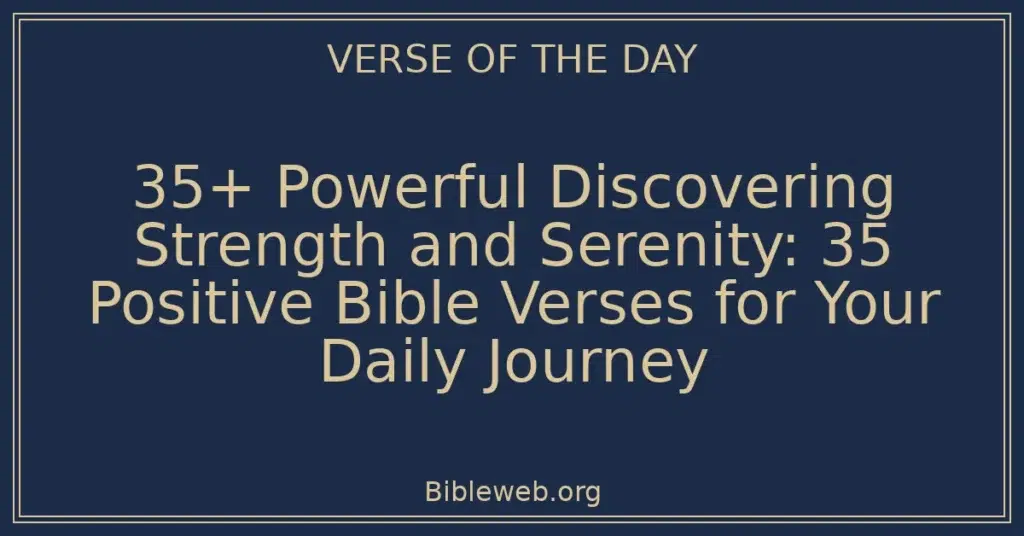 VERSE OF THE DAY

35+ Powerful Discovering Strength and Serenity: 35 Positive Bible Verses for Your Daily Journey

Bibleweb.org